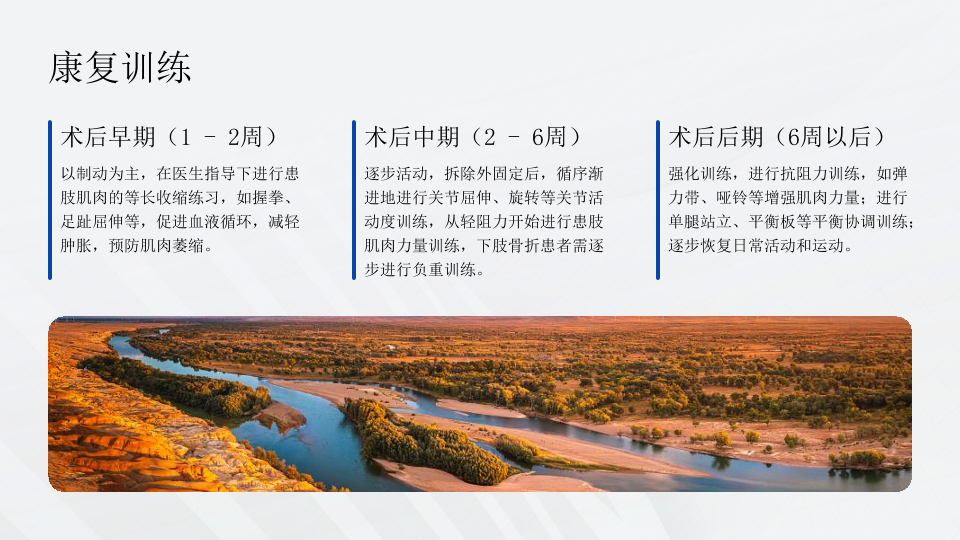 康复训练

术后早期（1 - 2周）

以制动为主，在医生指导下进行患肢肌肉的等长收缩练习，如握拳、足趾屈伸等，促进血液循环，减轻肿胀，预防肌肉萎缩。

术后中期（2 - 6周）

逐步活动，拆除外固定后，循序渐进地进行关节屈伸、旋转等关节活动度训练，从轻阻力开始进行患肢肌肉力量训练，下肢骨折患者需逐步进行负重训练。

术后后期（6周以后）

强化训练，进行抗阻力训练，如弹力带、哑铃等增强肌肉力量；进行单腿站立、平衡板等平衡协调训练；逐步恢复日常活动和运动。